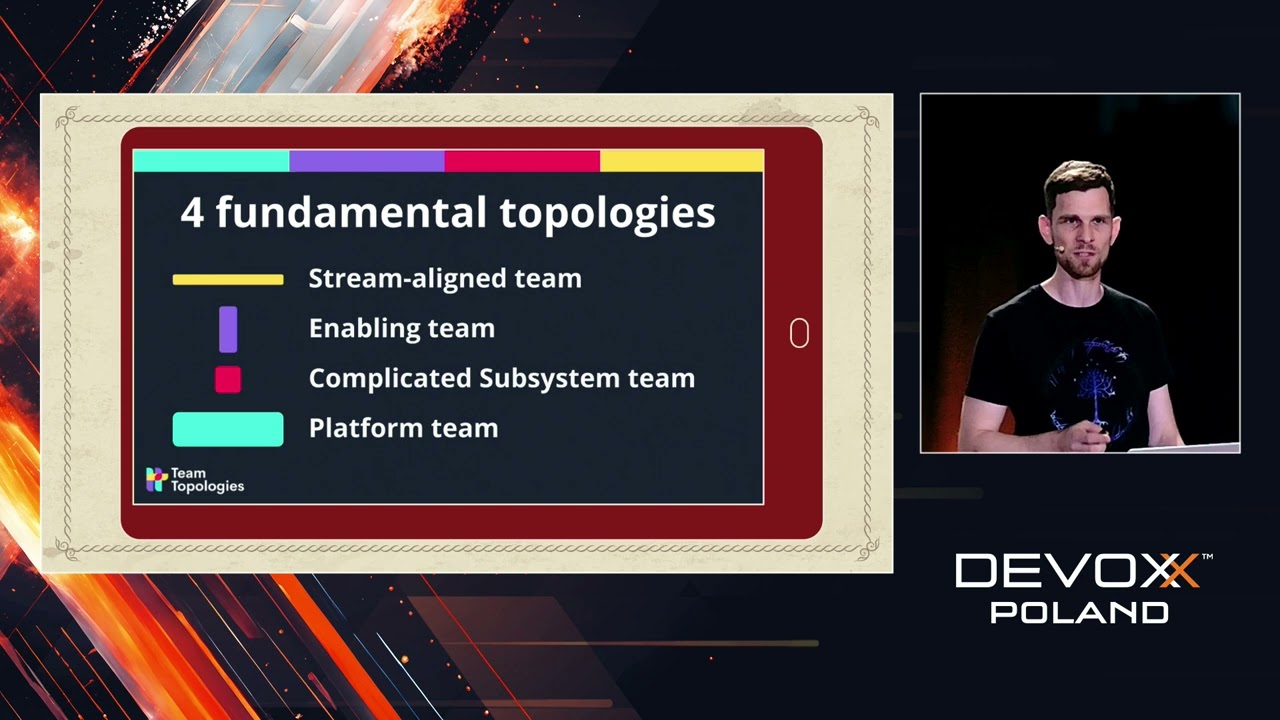 4 fundamental topologies

Stream-aligned team

Enabling team

Complicated Subsystem team

Platform team

Team Topologies

DEVOXX™ POLAND